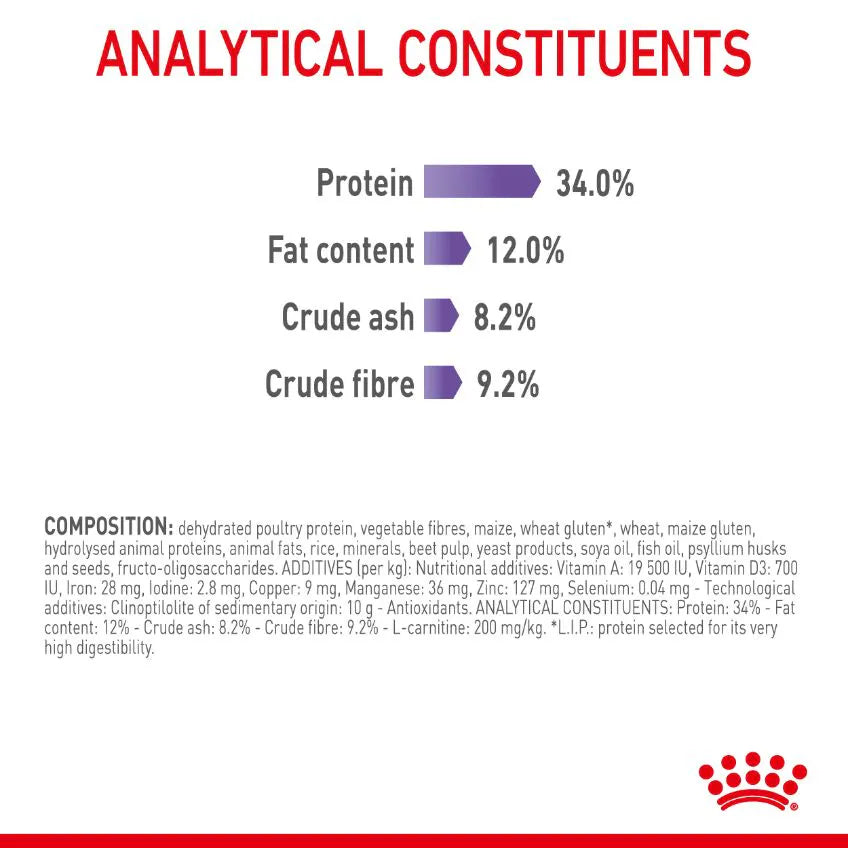 ANALYTICAL CONSTITUENTS

Protein 34.0%

Fat content 12.0%

Crude ash 8.2%

Crude fibre 9.2%

COMPOSITION: dehydrated poultry protein, vegetable fibres, maize, wheat gluten*, wheat, maize gluten, hydrolysed animal proteins, animal fats, rice, minerals, beet pulp, yeast products, soya oil, fish oil, psyllium husks and seeds, fructo-oligosaccharides. ADDITIVES (per kg): Nutritional additives: Vitamin A: 19 500 IU, Vitamin D3: 700 IU, Iron: 28 mg, Iodine: 2.8 mg, Copper: 9 mg, Manganese: 36 mg, Zinc: 127 mg, Selenium: 0.04 mg - Technological additives: Clinoptilolite of sedimentary origin: 10 g - Antioxidants. ANALYTICAL CONSTITUENTS: Protein: 34% - Fat content: 12% - Crude ash: 8.2% - Crude fibre: 9.2% - L-carnitine: 200 mg/kg. *L.I.P.: protein selected for its very high digestibility.